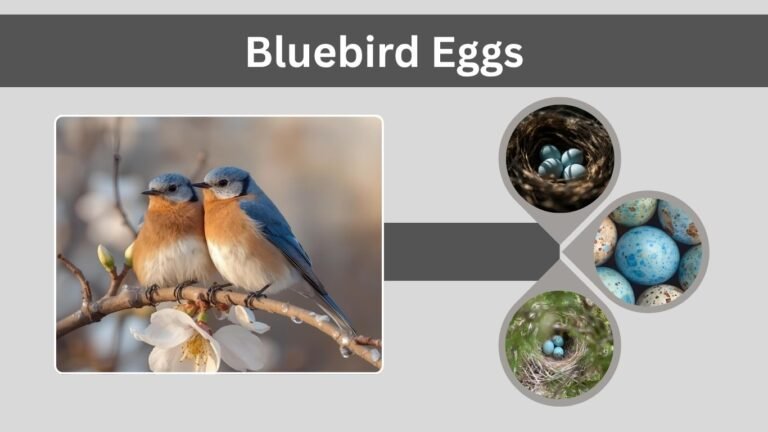 Bluebird Eggs